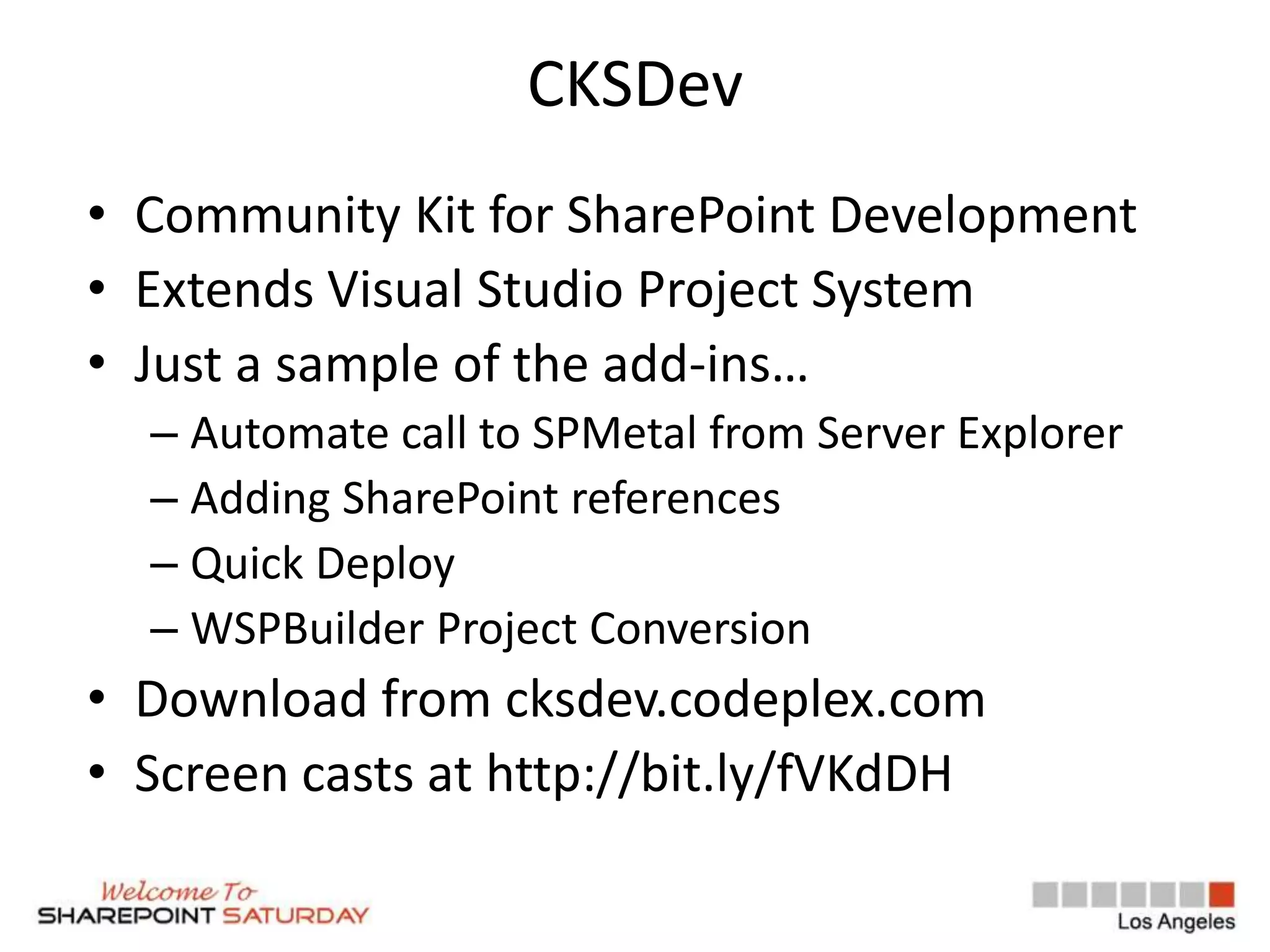 CKSDev

• Community Kit for SharePoint Development
• Extends Visual Studio Project System
• Just a sample of the add-ins…
  – Automate call to SPMetal from Server Explorer
  – Adding SharePoint references
  – Quick Deploy
  – WSPBuilder Project Conversion
• Download from cksdev.codeplex.com
• Screen casts at http://bit.ly/fVKdDH

Welcome To
SHAREPOINT SATURDAY

Los Angeles